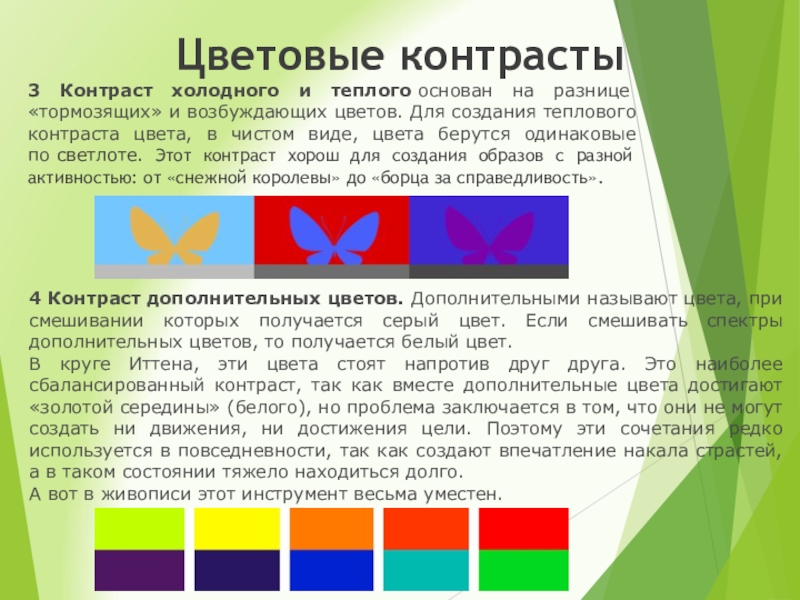 Цветовые контрасты

3 Контраст холодного и теплого основан на разнице «тормозящих» и возбуждающих цветов. Для создания теплового контраста цвета, в чистом виде, цвета берутся одинаковые по светлоте. Этот контраст хорош для создания образов с разной активностью: от «снежной королевы» до «борца за справедливость».

4 Контраст дополнительных цветов. Дополнительными называют цвета, при смешивании которых получается серый цвет. Если смешивать спектры дополнительных цветов, то получается белый цвет.
В круге Иттена, эти цвета стоят напротив друг друга. Это наиболее сбалансированный контраст, так как вместе дополнительные цвета достигают «золотой середины» (белого), но проблема заключается в том, что они не могут создать ни движения, ни достижения цели. Поэтому эти сочетания редко используется в повседневности, так как создают впечатление накала страстей, а в таком состоянии тяжело находиться долго.
А вот в живописи этот инструмент весьма уместен.